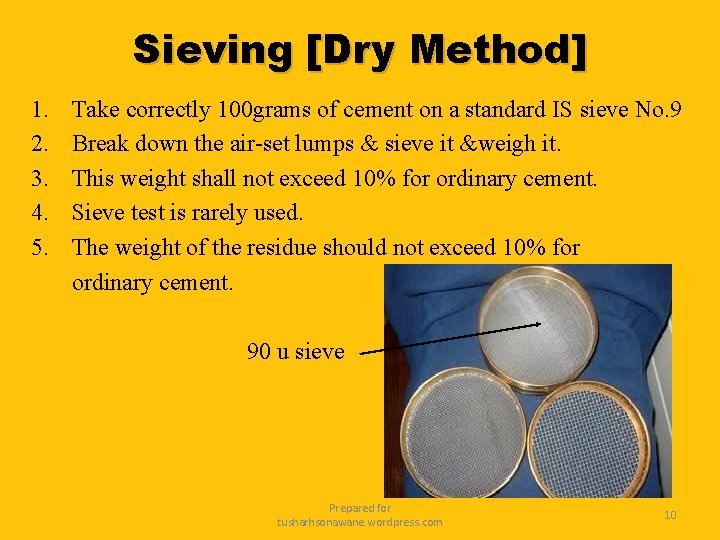 Sieving [Dry Method]

1. Take correctly 100grams of cement on a standard IS sieve No.9
2. Break down the air-set lumps & sieve it &weigh it.
3. This weight shall not exceed 10% for ordinary cement.
4. Sieve test is rarely used.
5. The weight of the residue should not exceed 10% for ordinary cement.

90 u sieve

Prepared for
tusharhsonawane.wordpress.com

10